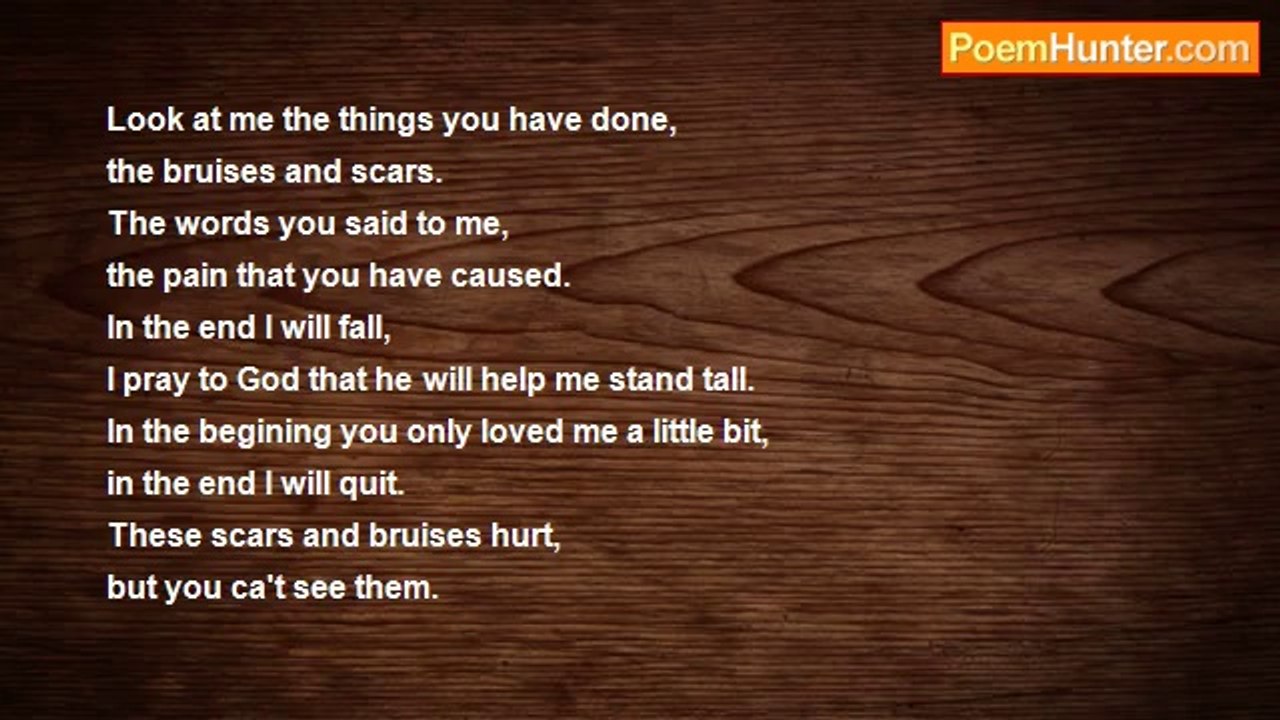 PoemHunter.com

Look at me the things you have done,
the bruises and scars.
The words you said to me,
the pain that you have caused.
In the end I will fall,
I pray to God that he will help me stand tall.
In the begining you only loved me a little bit,
in the end I will quit.
These scars and bruises hurt,
but you ca't see them.